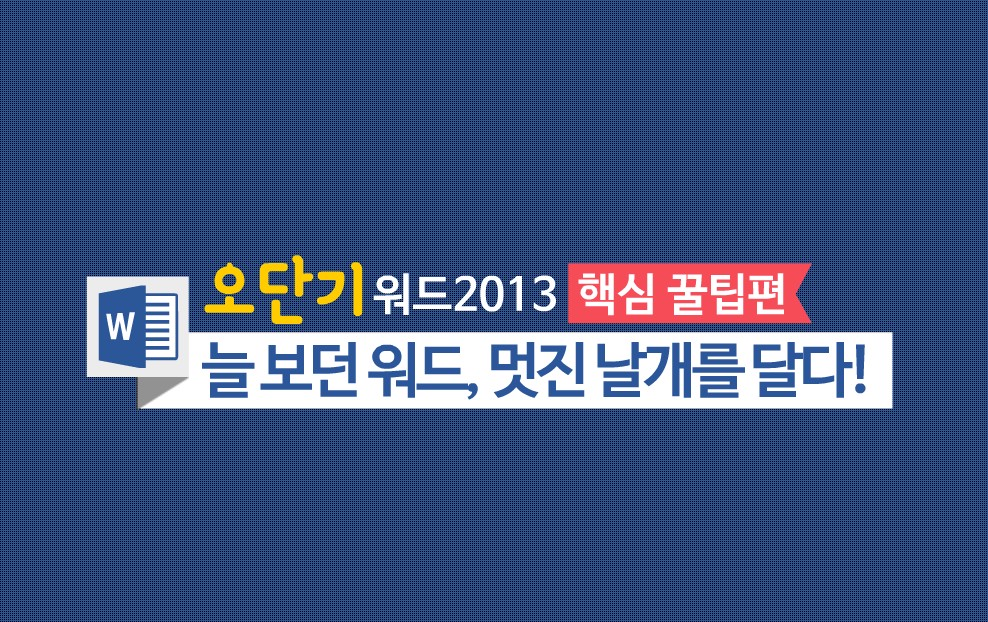 W

오단기 워드2013 핵심 꿀팁편

늘 보던 워드, 멋진 날개를 달다!